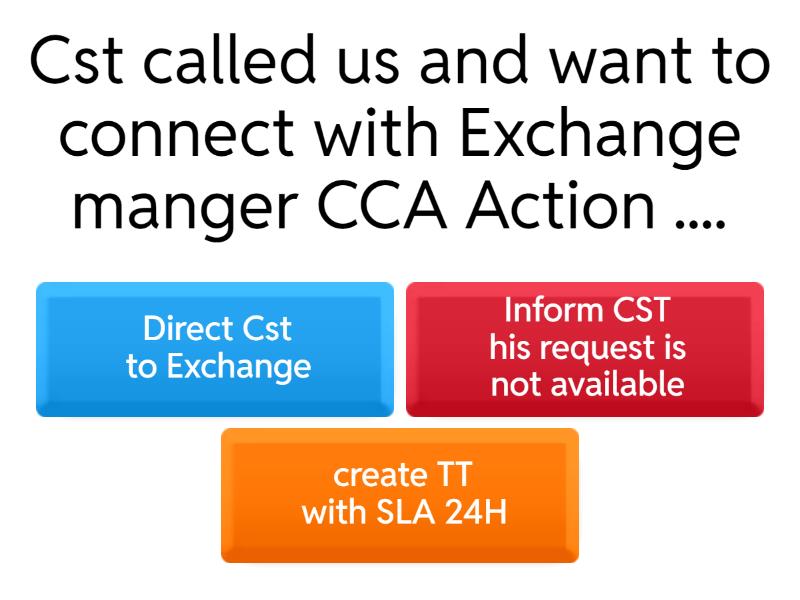 Cst called us and want to connect with Exchange manger CCA Action ....

Direct Cst to Exchange

Inform CST his request is not available

create TT with SLA 24H